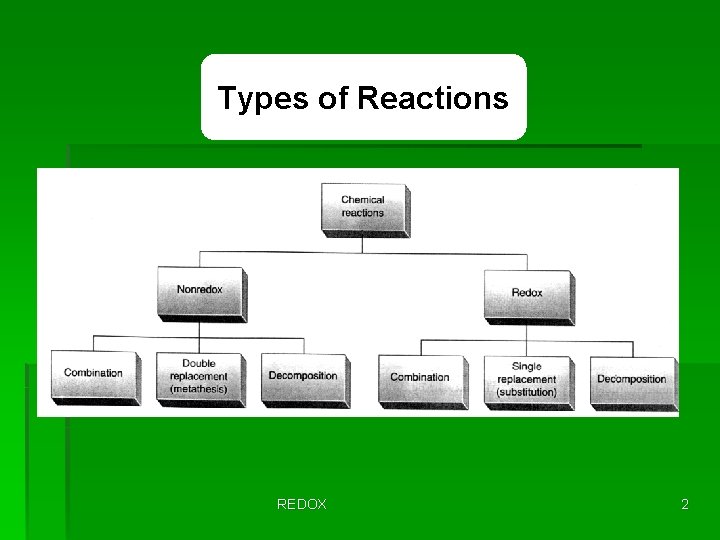 Types of Reactions

Chemical reactions

Nonredox

Redox

Combination

Double replacement (metathesis)

Decomposition

Combination

Single replacement (substitution)

Decomposition

REDOX

2